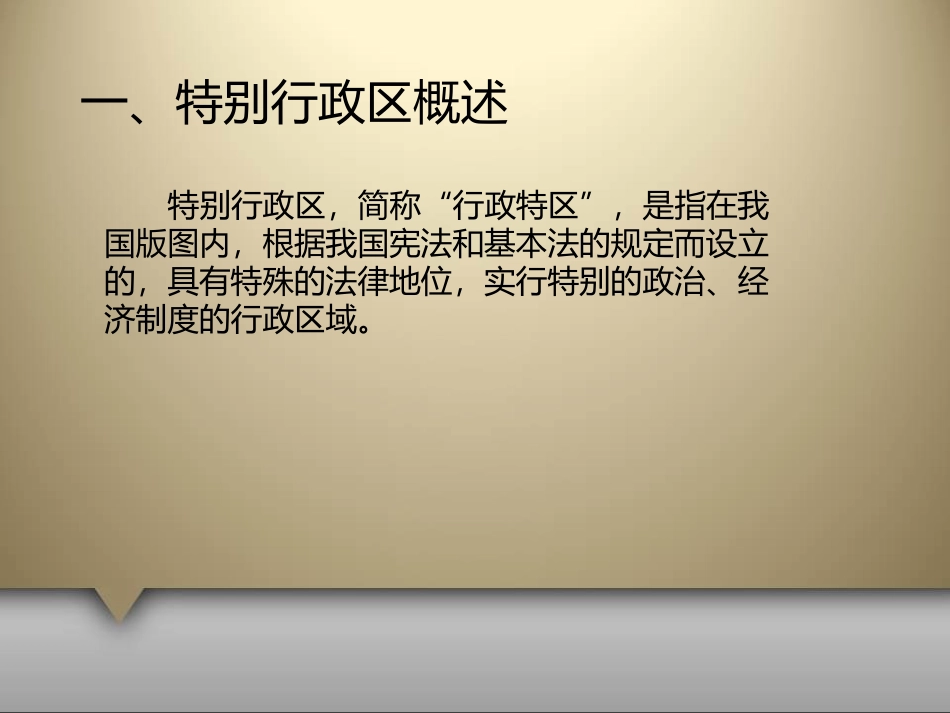 一、特别行政区概述

特别行政区，简称“行政特区”，是指在我国版图内，根据我国宪法和基本法的规定而设立的，具有特殊的法律地位，实行特别的政治、经济制度的行政区域。